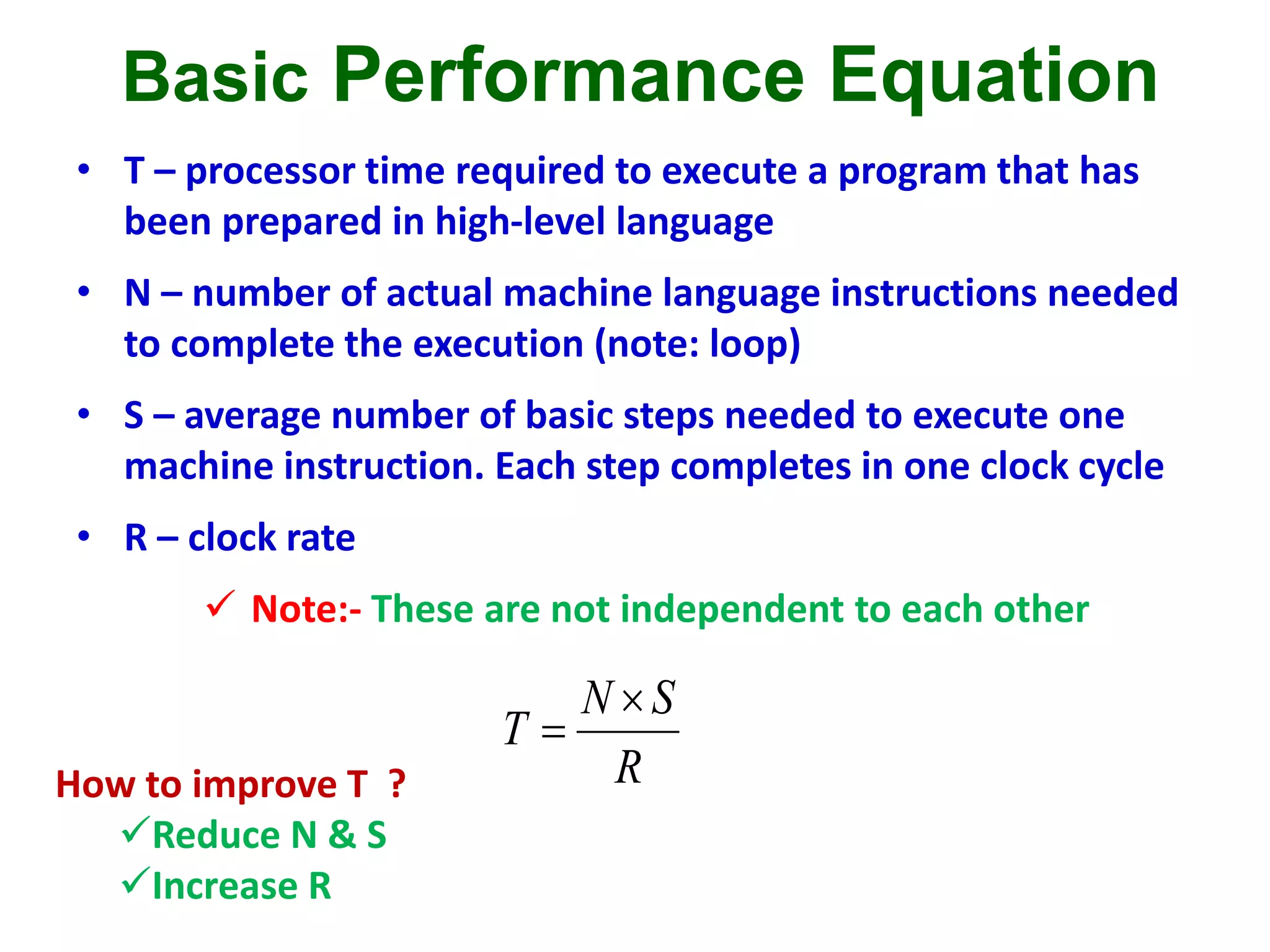 Basic Performance Equation

• T – processor time required to execute a program that has been prepared in high-level language

• N – number of actual machine language instructions needed to complete the execution (note: loop)

• S – average number of basic steps needed to execute one machine instruction. Each step completes in one clock cycle

• R – clock rate

✓ Note:- These are not independent to each other

$T = \frac{N \times S}{R}$

How to improve T ?

✓Reduce N & S

✓Increase R